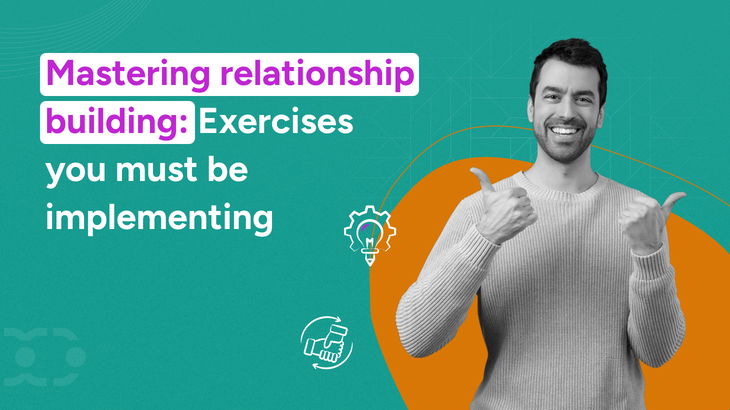 Mastering relationship building: Exercises you must be implementing